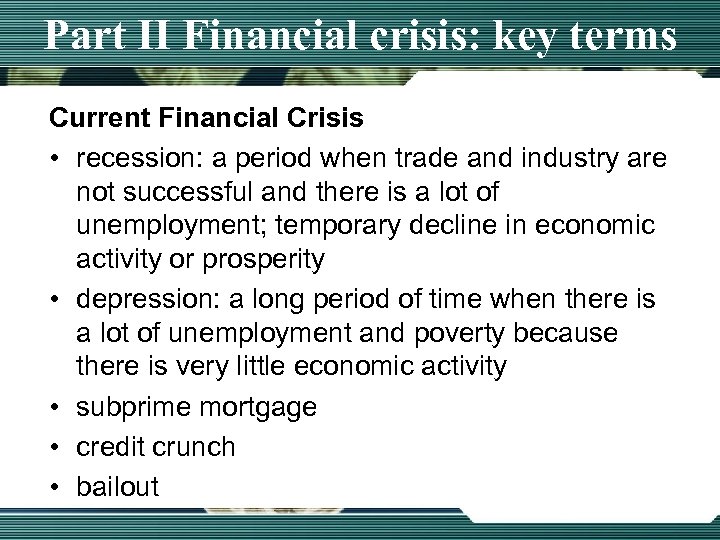 Part II Financial crisis: key terms

Current Financial Crisis

• recession: a period when trade and industry are not successful and there is a lot of unemployment; temporary decline in economic activity or prosperity
• depression: a long period of time when there is a lot of unemployment and poverty because there is very little economic activity
• subprime mortgage
• credit crunch
• bailout